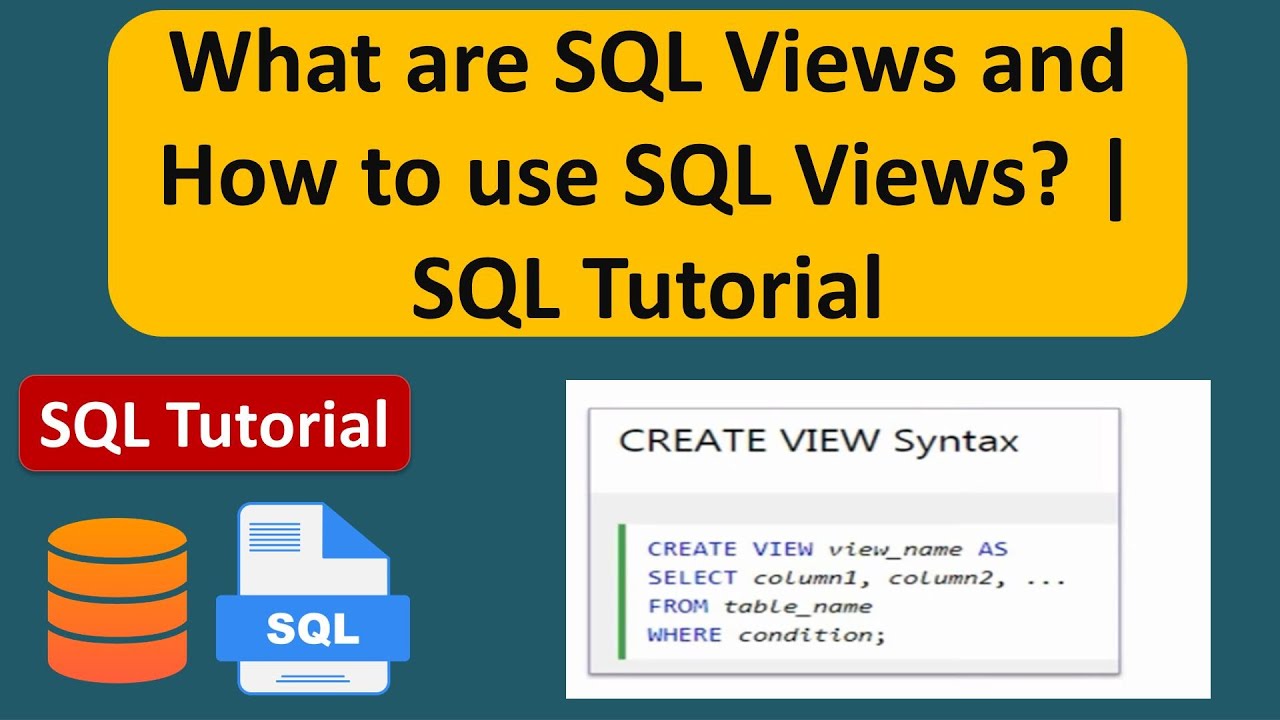 What are SQL Views and How to use SQL Views? | SQL Tutorial

SQL Tutorial

SQL

CREATE VIEW Syntax

CREATE VIEW view_name AS
SELECT column1, column2, ...
FROM table_name
WHERE condition;